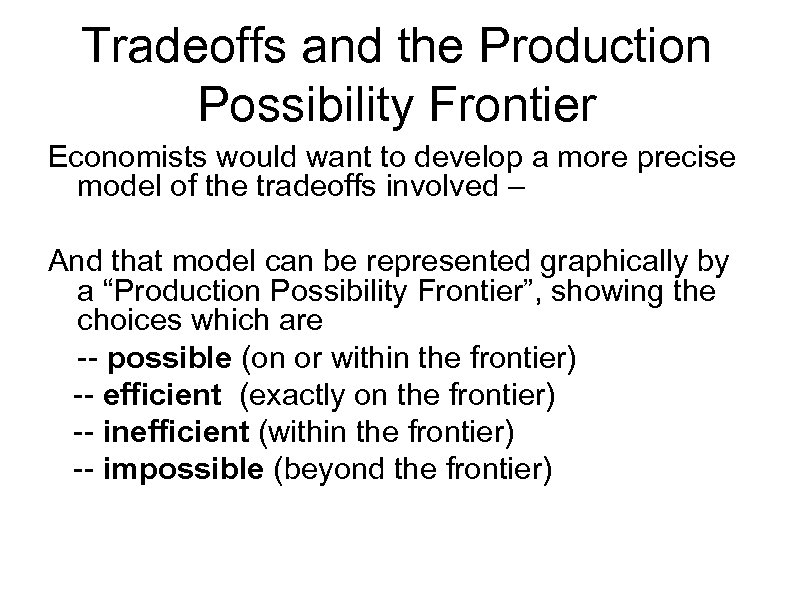 Tradeoffs and the Production Possibility Frontier

Economists would want to develop a more precise model of the tradeoffs involved –

And that model can be represented graphically by a “Production Possibility Frontier”, showing the choices which are

-- possible (on or within the frontier)

-- efficient (exactly on the frontier)

-- inefficient (within the frontier)

-- impossible (beyond the frontier)